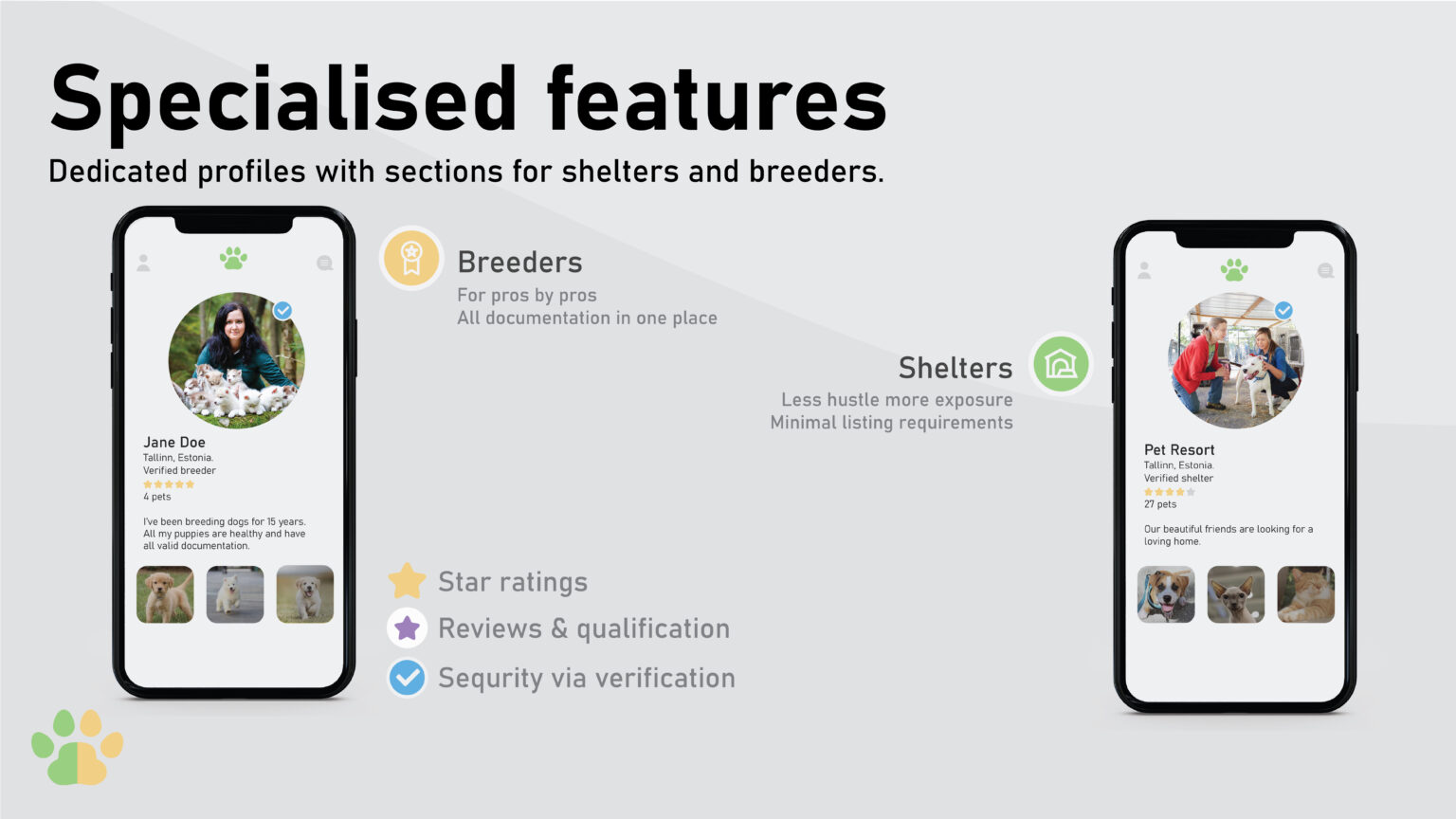 Specialised features

Dedicated profiles with sections for shelters and breeders.

Jane Doe
Tallinn, Estonia.
Verified breeder
4 pets

I've been breeding dogs for 15 years. All my puppies are healthy and have all valid documentation.

Breeders
For pros by pros
All documentation in one place

Shelters
Less hustle more exposure
Minimal listing requirements

Star ratings
Reviews & qualification
Sequrity via verification

Pet Resort
Tallinn, Estonia.
Verified shelter
27 pets

Our beautiful friends are looking for a loving home.